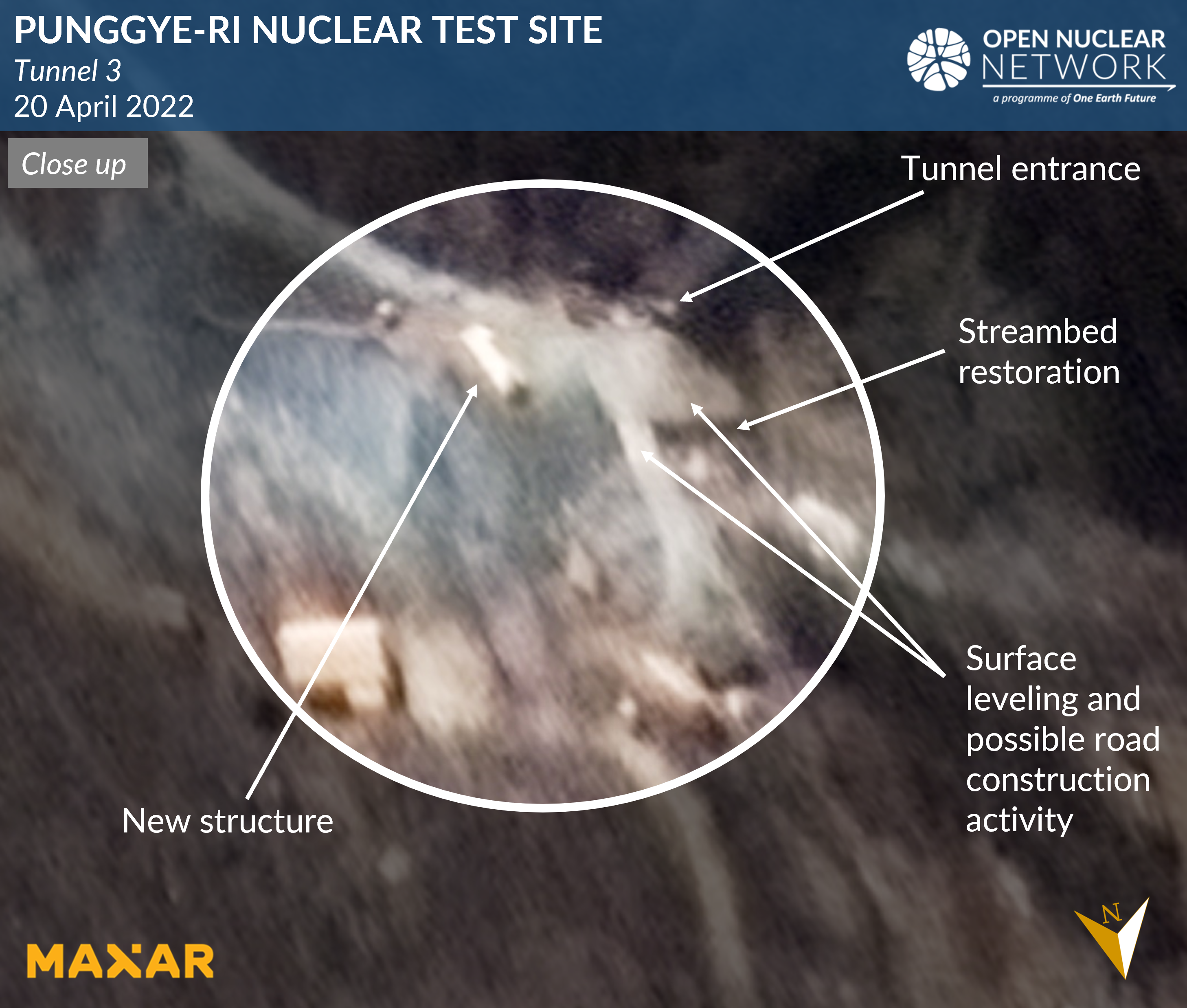 PUNGGYE-RI NUCLEAR TEST SITE
Tunnel 3
20 April 2022

OPEN NUCLEAR NETWORK
a programme of One Earth Future

Close up

Tunnel entrance

Streambed restoration

Surface leveling and possible road construction activity

New structure

MAXAR

N